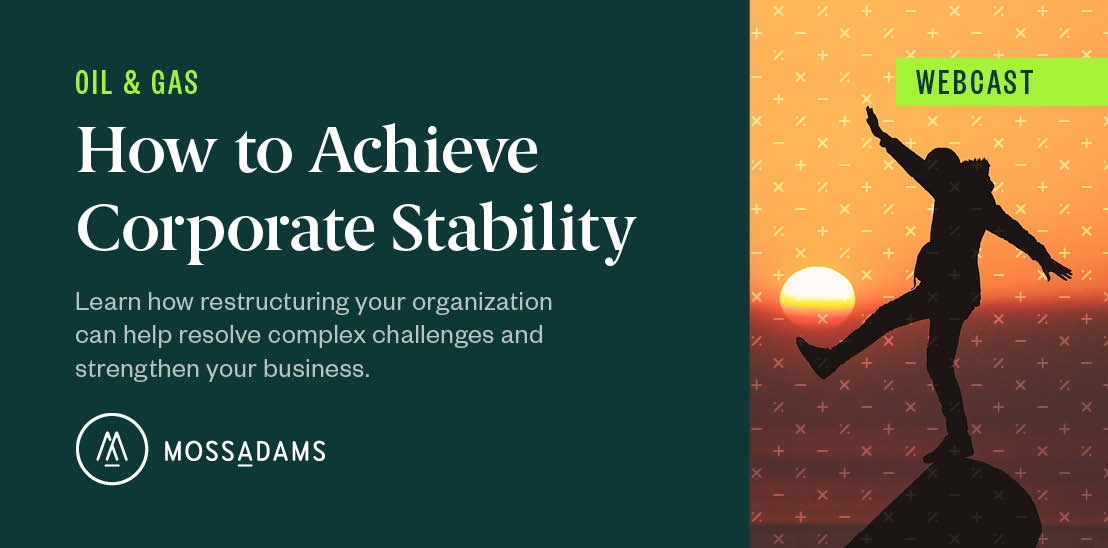 OIL & GAS

How to Achieve Corporate Stability

Learn how restructuring your organization can help resolve complex challenges and strengthen your business.

MOSSADAMS

WEBCAST